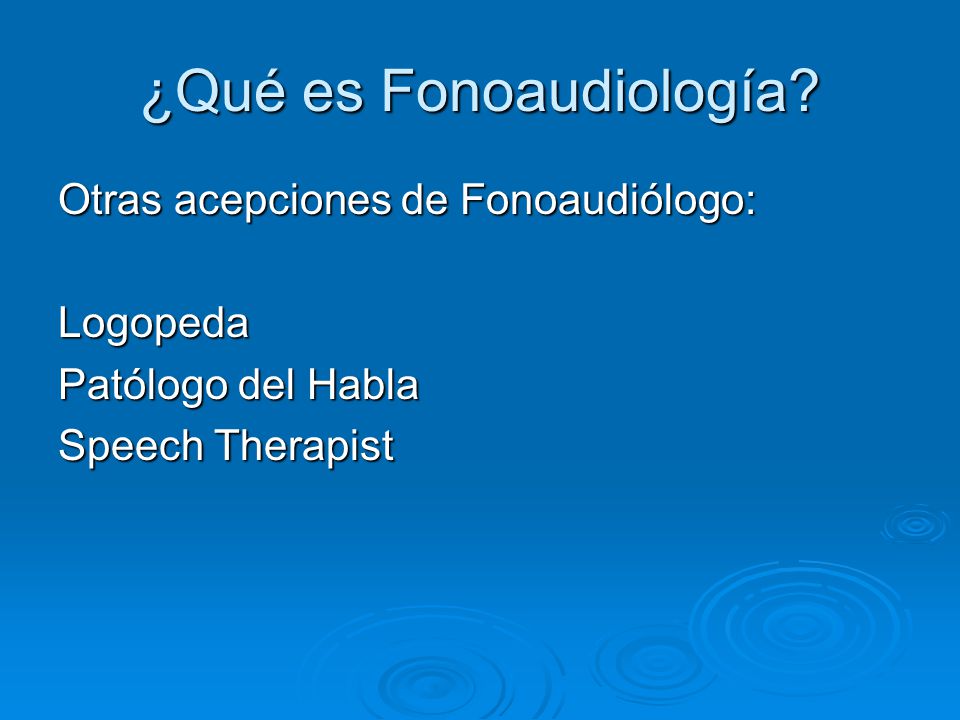 ¿Qué es Fonoaudiología?

Otras acepciones de Fonoaudiólogo:

Logopeda
Patólogo del Habla
Speech Therapist